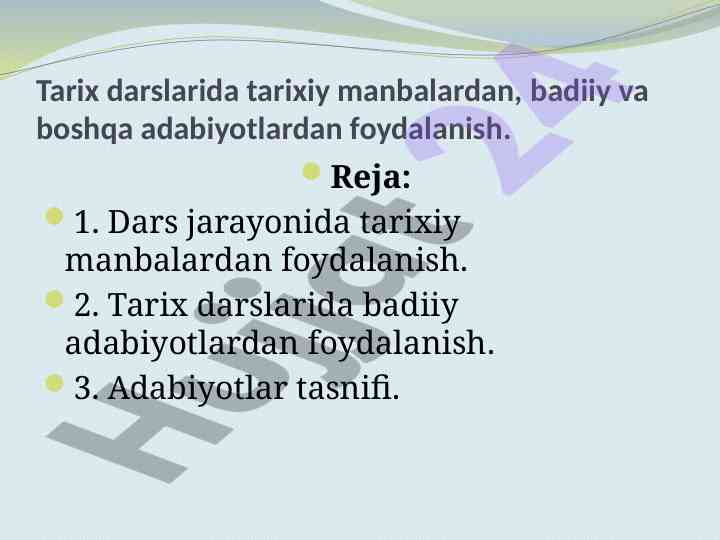 Tarix darslarida tarixiy manbalardan, badiiy va boshqa adabiyotlardan foydalanish.

Reja:

1. Dars jarayonida tarixiy manbalardan foydalanish.

2. Tarix darslarida badiiy adabiyotlardan foydalanish.

3. Adabiyotlar tasnifi.

Hujjat 24